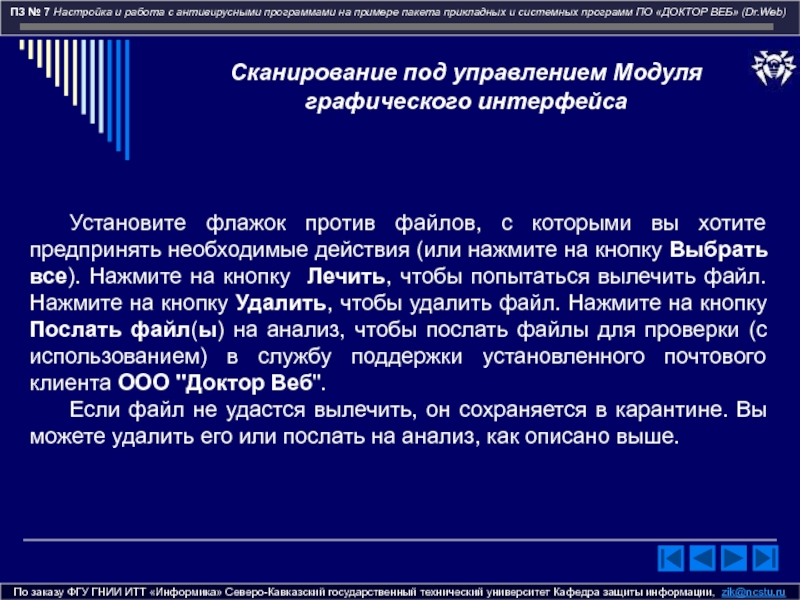 ПЗ № 7 Настройка и работа с антивирусными программами на примере пакета прикладных и системных программ ПО «ДОКТОР ВЕБ» (Dr.Web)

Сканирование под управлением Модуля графического интерфейса

Установите флажок против файлов, с которыми вы хотите предпринять необходимые действия (или нажмите на кнопку Выбрать все). Нажмите на кнопку Лечить, чтобы попытаться вылечить файл. Нажмите на кнопку Удалить, чтобы удалить файл. Нажмите на кнопку Послать файл(ы) на анализ, чтобы послать файлы для проверки (с использованием) в службу поддержки установленного почтового клиента ООО "Доктор Веб".

Если файл не удастся вылечить, он сохраняется в карантине. Вы можете удалить его или послать на анализ, как описано выше.

По заказу ФГУ ГНИИ ИТТ «Информика» Северо-Кавказский государственный технический университет Кафедра защиты информации, zik@ncstu.ru